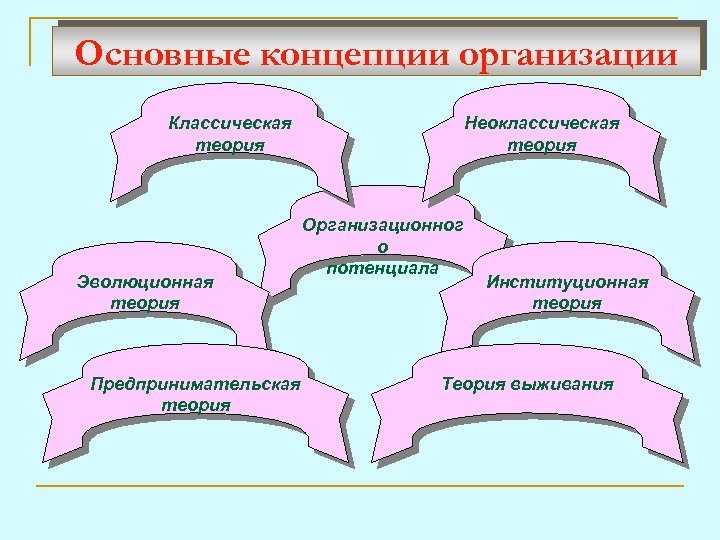 Основные концепции организации

Классическая теория

Неоклассическая теория

Организационног о потенциала

Эволюционная теория

Институционная теория

Предпринимательская теория

Теория выживания